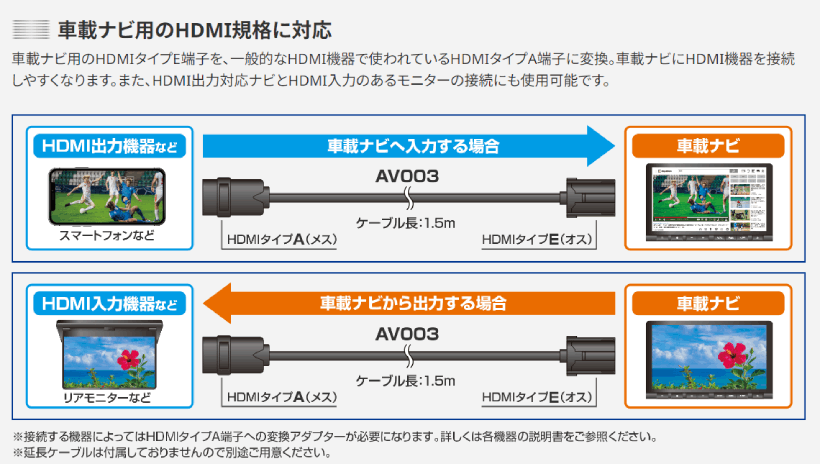 車載ナビ用のHDMI規格に対応

車載ナビ用のHDMIタイプE端子を、一般的なHDMI機器で使われているHDMIタイプA端子に変換。車載ナビにHDMI機器を接続しやすくなります。また、HDMI出力対応ナビとHDMI入力のあるモニターの接続にも使用可能です。

HDMI出力機器など

スマートフォンなど

車載ナビへ入力する場合

AV003

ケーブル長:1.5m

HDMIタイプA（メス）

HDMIタイプE（オス）

車載ナビ

HDMI入力機器など

リアモニターなど

車載ナビから出力する場合

AV003

ケーブル長:1.5m

HDMIタイプA（メス）

HDMIタイプE（オス）

車載ナビ

※接続する機器によってはHDMIタイプA端子への変換アダプターが必要になります。詳しくは各機器の説明書をご参照ください。
※延長ケーブルは付属しておりませんので別途ご用意ください。